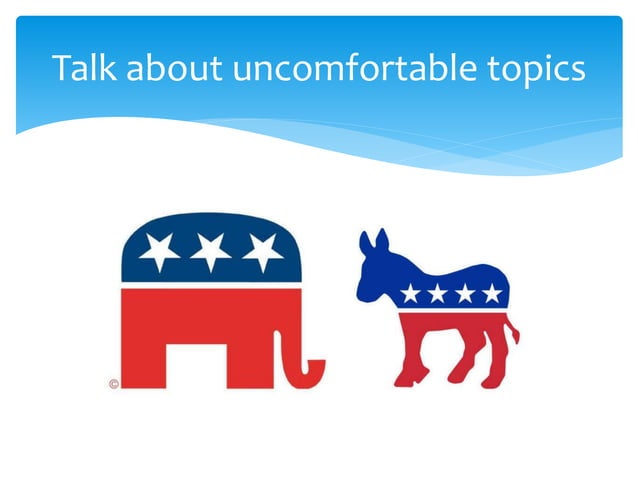 Talk about uncomfortable topics

©